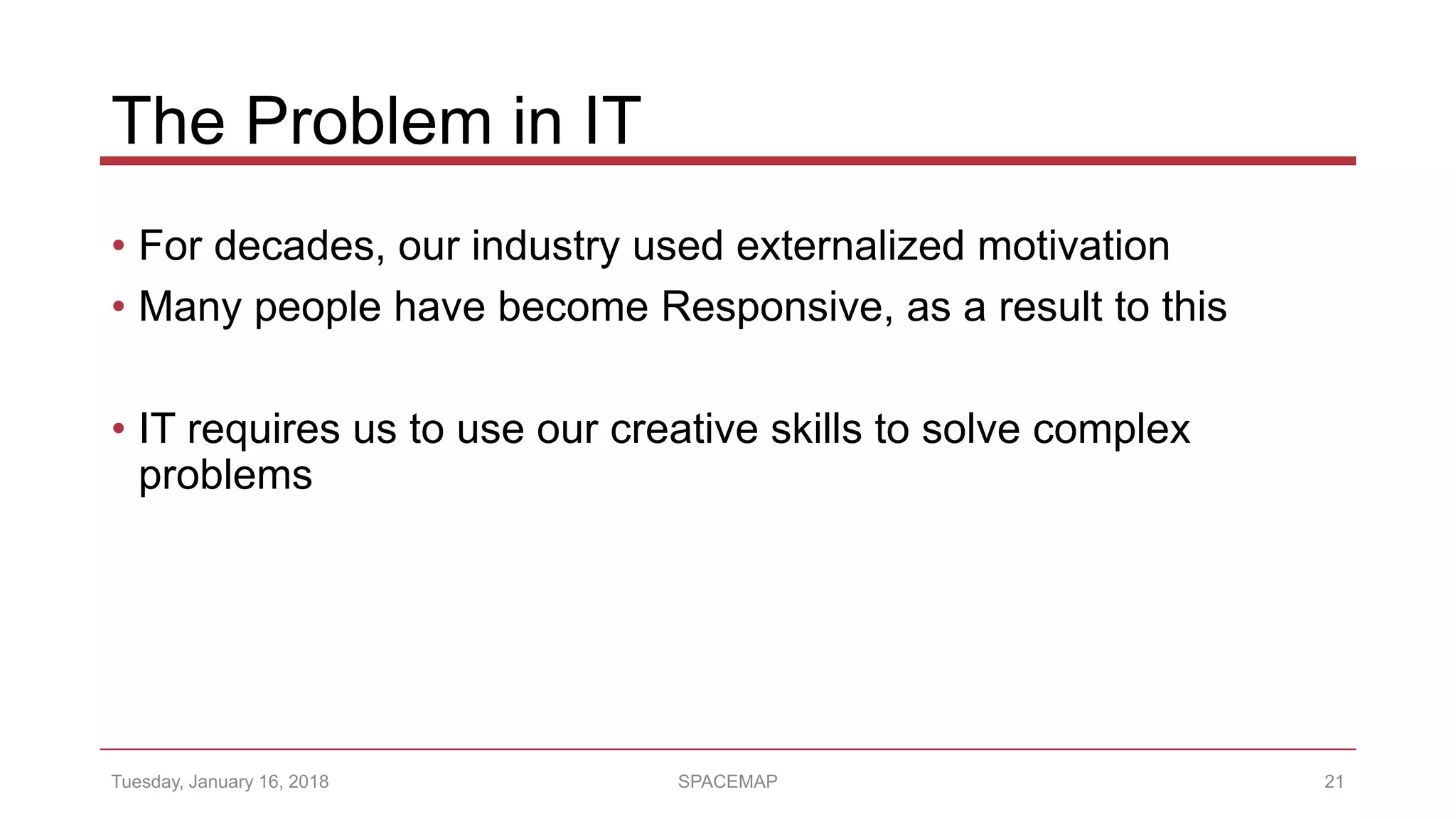 The Problem in IT

• For decades, our industry used externalized motivation
• Many people have become Responsive, as a result to this

• IT requires us to use our creative skills to solve complex problems

Tuesday, January 16, 2018
SPACEMAP
21